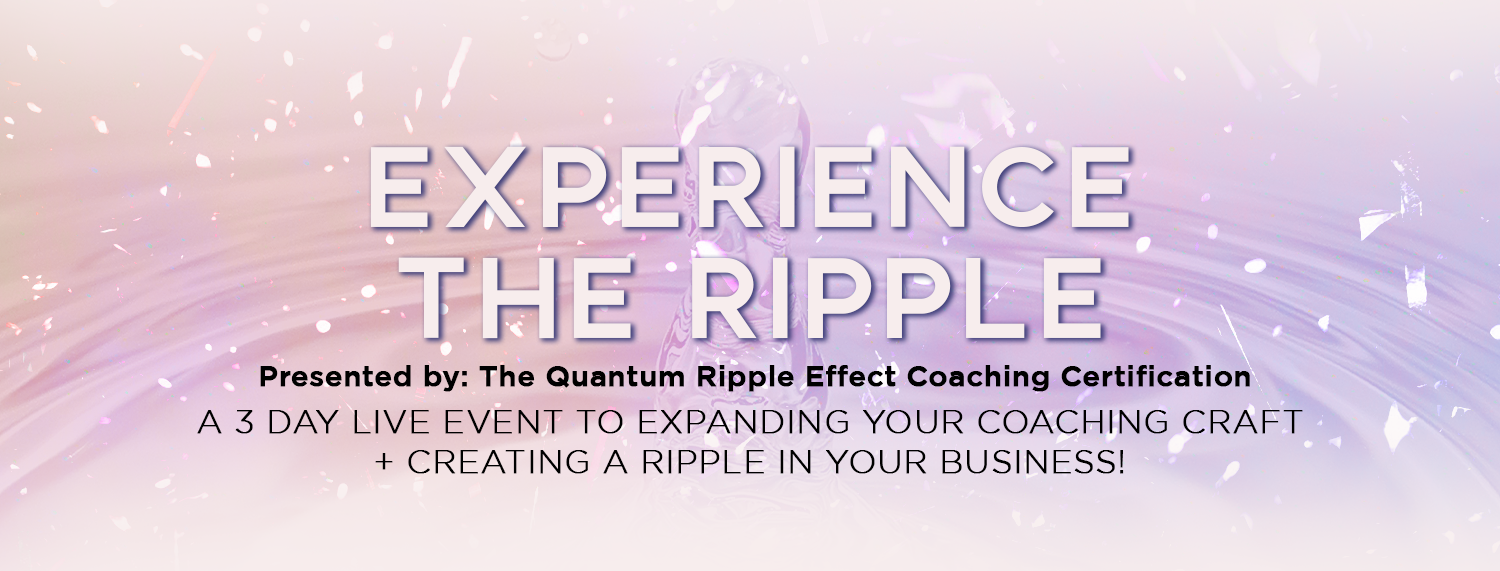 EXPERIENCE THE RIPPLE

Presented by: The Quantum Ripple Effect Coaching Certification

A 3 DAY LIVE EVENT TO EXPANDING YOUR COACHING CRAFT + CREATING A RIPPLE IN YOUR BUSINESS!